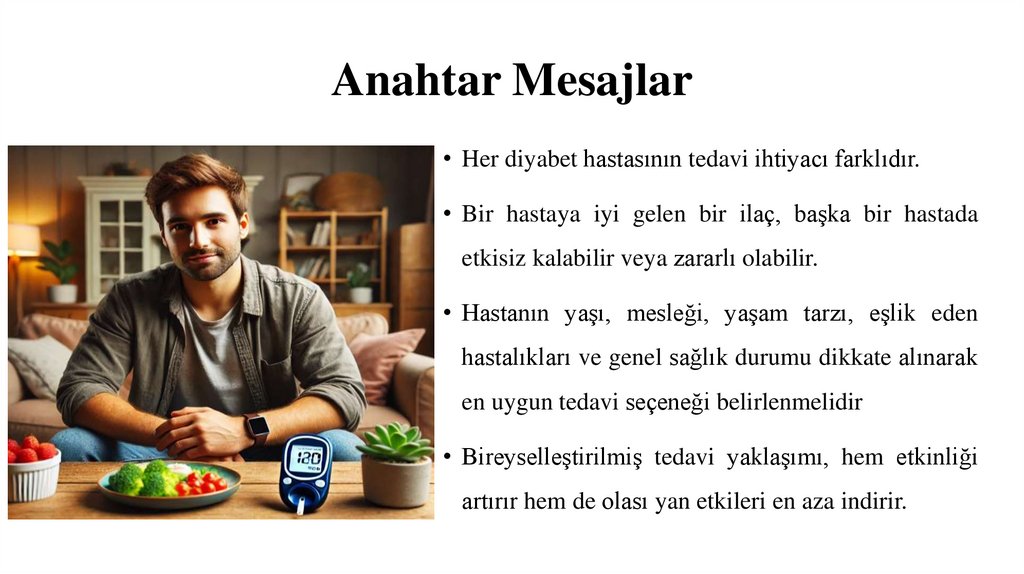 Anahtar Mesajlar

120

• Her diyabet hastasının tedavi ihtiyacı farklıdır.

• Bir hastaya iyi gelen bir ilaç, başka bir hastada etkisiz kalabilir veya zararlı olabilir.

• Hastanın yaşı, mesleği, yaşam tarzı, eşlik eden hastalıkları ve genel sağlık durumu dikkate alınarak en uygun tedavi seçeneği belirlenmelidir

• Bireyselleştirilmiş tedavi yaklaşımı, hem etkinliği artırır hem de olası yan etkileri en aza indirir.